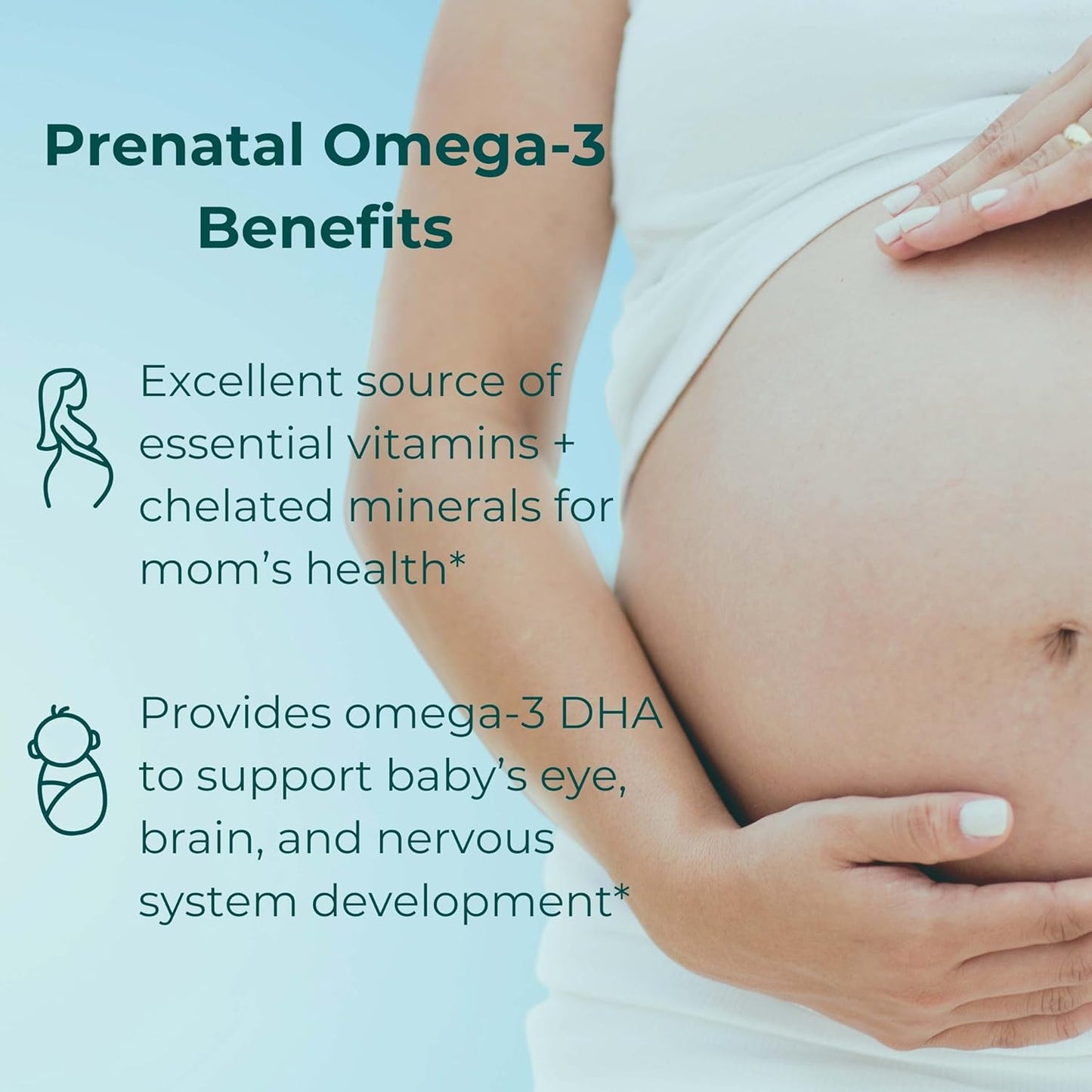 Prenatal Omega-3 Benefits

Excellent source of essential vitamins + chelated minerals for mom's health*

Provides omega-3 DHA to support baby's eye, brain, and nervous system development*